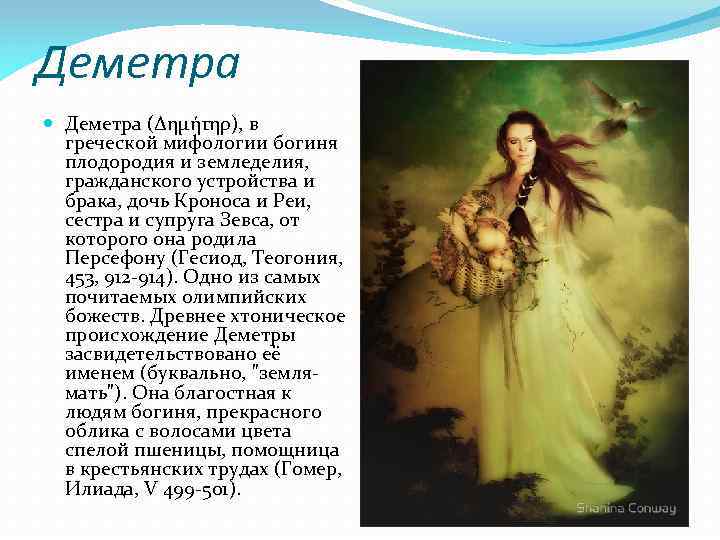 Деметра

Деметра (Δημήτηρ), в греческой мифологии богиня плодородия и земледелия, гражданского устройства и брака, дочь Кроноса и Реи, сестра и супруга Зевса, от которого она родила Персефону (Гесиод, Теогония, 453, 912-914). Одно из самых почитаемых олимпийских божеств. Древнее хтоническое происхождение Деметры засвидетельствовано её именем (буквально, "земля-мать"). Она благостная к людям богиня, прекрасного облика с волосами цвета спелой пшеницы, помощница в крестьянских трудах (Гомер, Илиада, V 499-501).

Shahina Conway